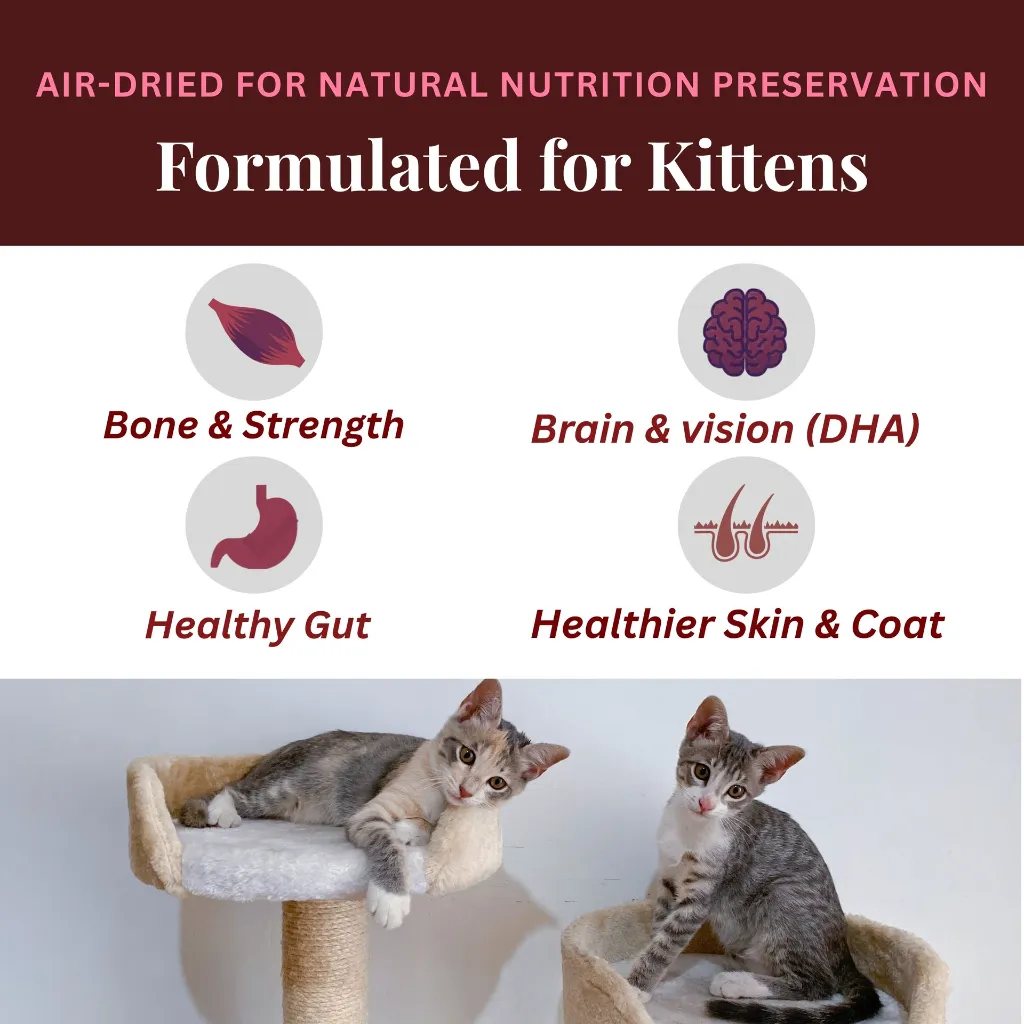 AIR-DRIED FOR NATURAL NUTRITION PRESERVATION

Formulated for Kittens

Bone & Strength

Brain & vision (DHA)

Healthy Gut

Healthier Skin & Coat